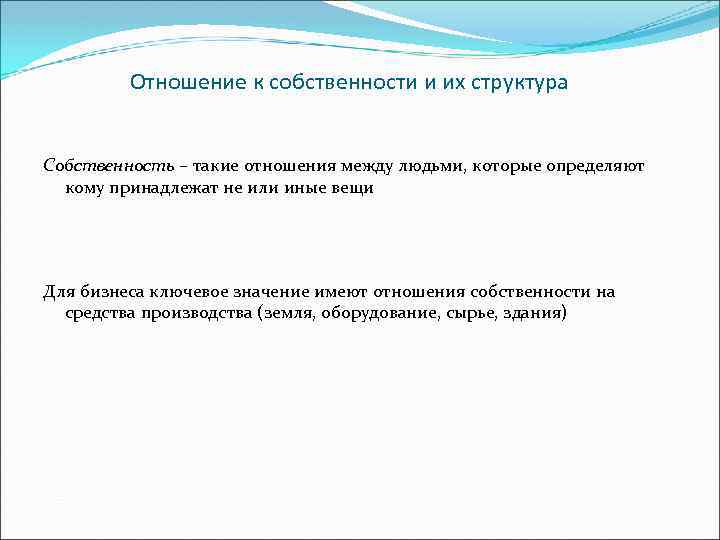 Отношение к собственности и их структура

Собственность – такие отношения между людьми, которые определяют кому принадлежат не или иные вещи

Для бизнеса ключевое значение имеют отношения собственности на средства производства (земля, оборудование, сырье, здания)